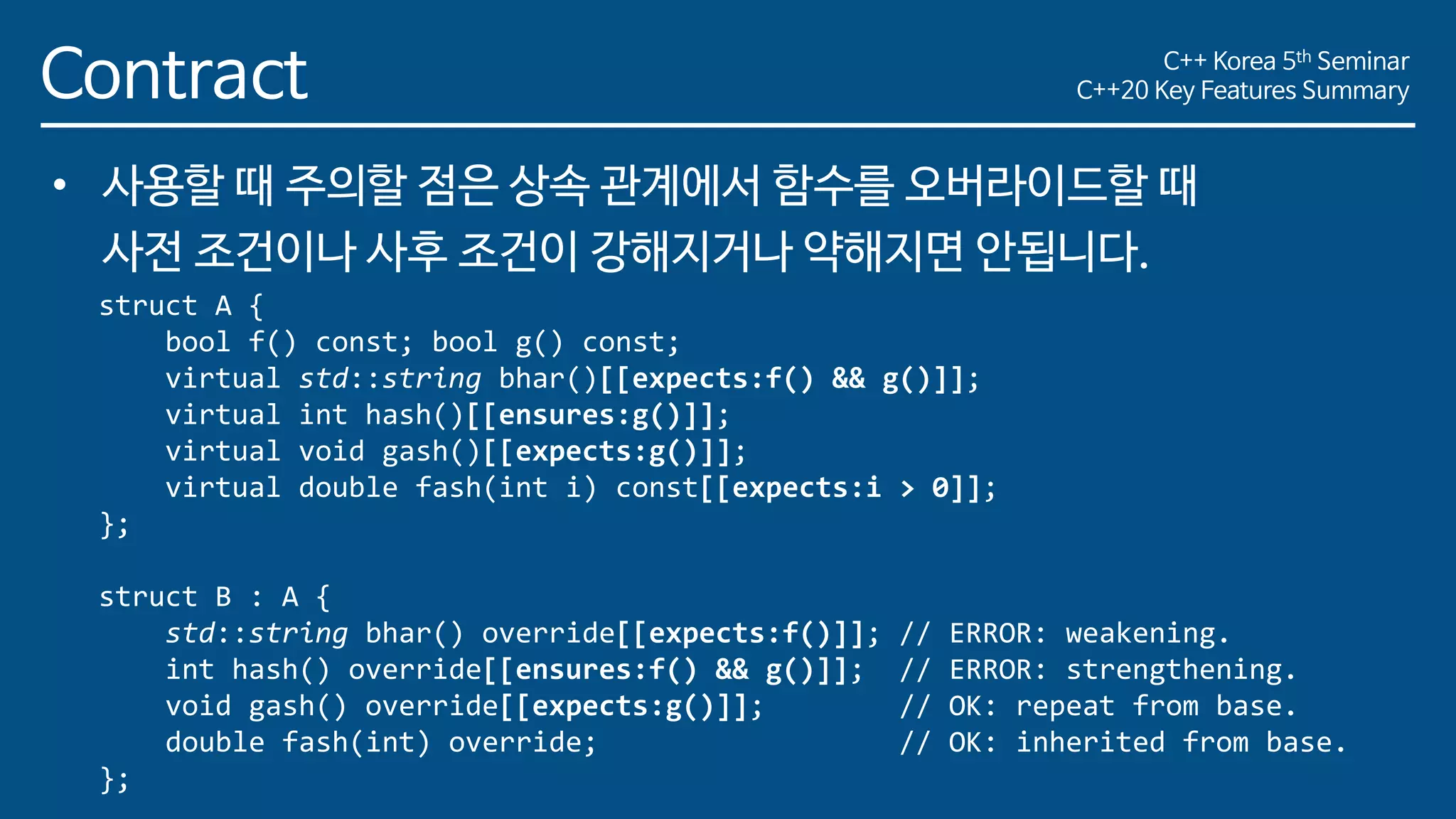 Contract

C++ Korea 5th Seminar
C++20 Key Features Summary

• 사용할 때 주의할 점은 상속 관계에서 함수를 오버라이드할 때 사전 조건이나 사후 조건이 강해지거나 약해지면 안됩니다.

struct A {
    bool f() const; bool g() const;
    virtual std::string bhar()[[expects:f() && g()]];
    virtual int hash()[[ensures:g()]];
    virtual void gash()[[expects:g()]];
    virtual double fash(int i) const[[expects:i > 0]];
};

struct B : A {
    std::string bhar() override[[expects:f()]]; // ERROR: weakening.
    int hash() override[[ensures:f() && g()]];  // ERROR: strengthening.
    void gash() override[[expects:g()]];        // OK: repeat from base.
    double fash(int) override;                  // OK: inherited from base.
};